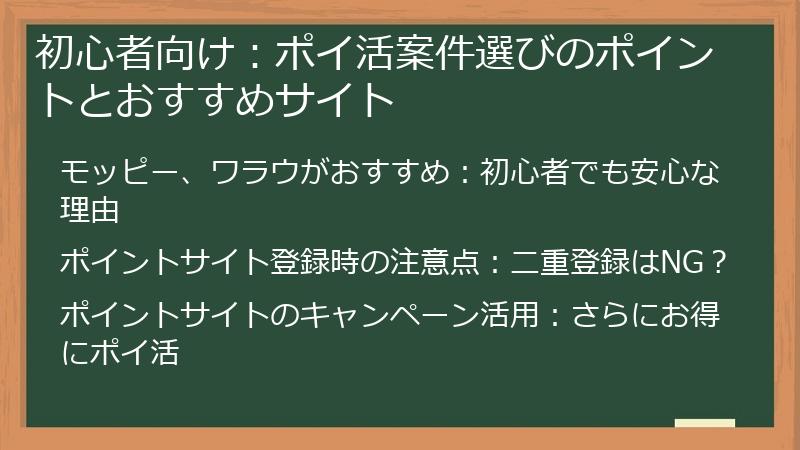 初心者向け：ポイ活案件選びのポイントとおすすめサイト

モッピー、ワラウがおすすめ：初心者でも安心な理由

ポイントサイト登録時の注意点：二重登録はNG？

ポイントサイトのキャンペーン活用：さらにお得にポイ活